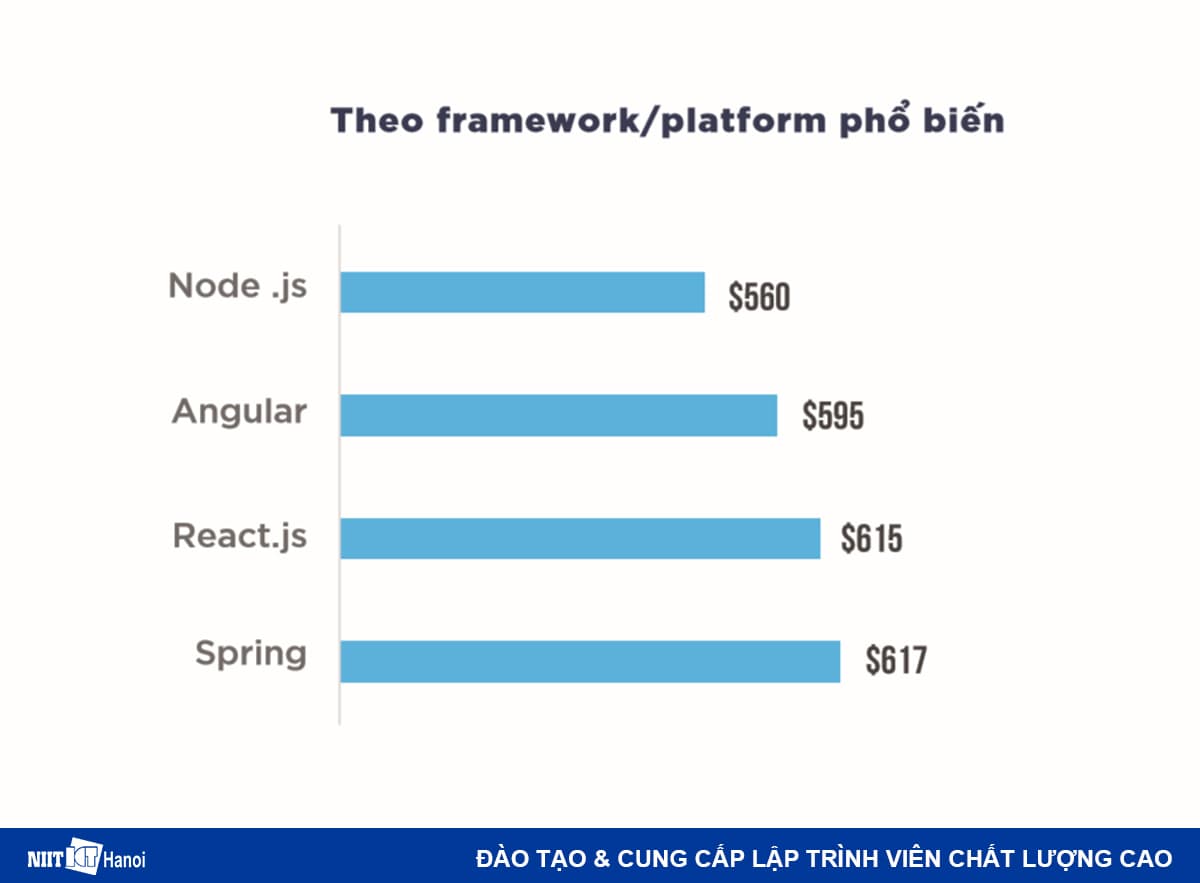 Theo framework/platform phổ biến

Node .js $560

Angular $595

React.js $615

Spring $617

NIIT ICT Hanoi

ĐÀO TẠO & CUNG CẤP LẬP TRÌNH VIÊN CHẤT LƯỢNG CAO